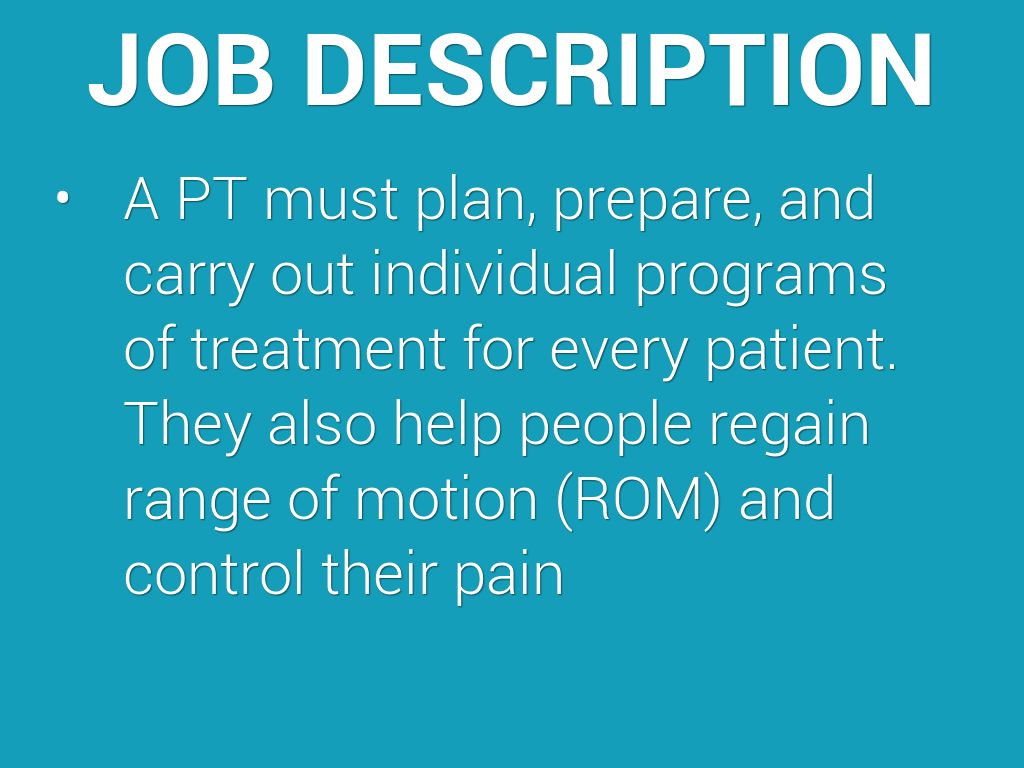 JOB DESCRIPTION

• A PT must plan, prepare, and carry out individual programs of treatment for every patient. They also help people regain range of motion (ROM) and control their pain